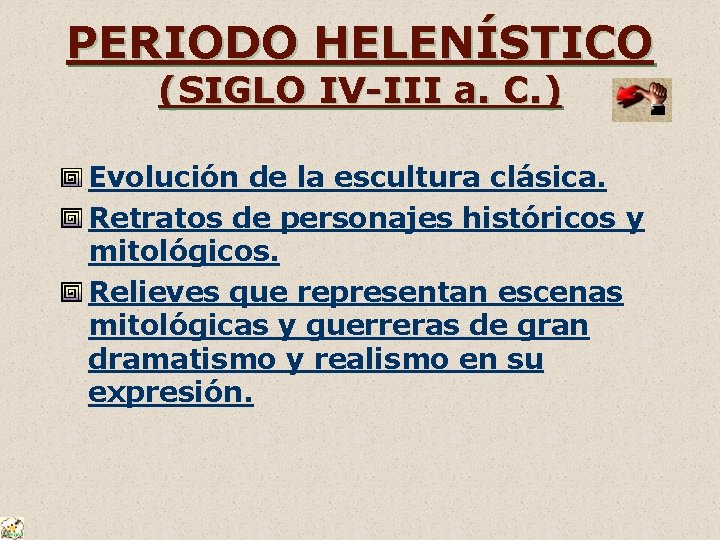 PERIODO HELENÍSTICO
(SIGLO IV-III a. C.)

Evolución de la escultura clásica.

Retratos de personajes históricos y mitológicos.

Relieves que representan escenas mitológicas y guerreras de gran dramatismo y realismo en su expresión.